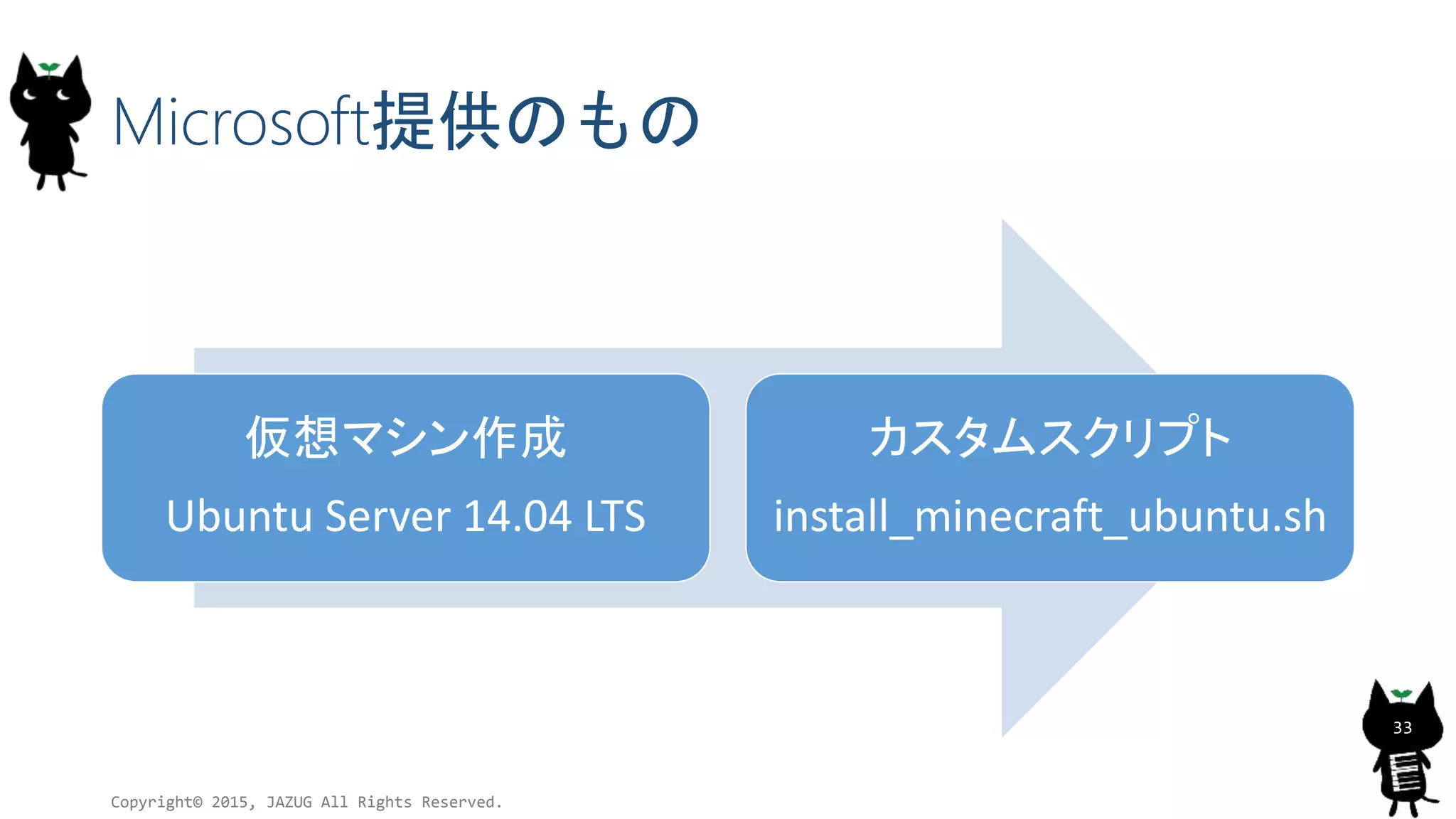 Microsoft提供のもの

仮想マシン作成

Ubuntu Server 14.04 LTS

カスタムスクリプト

install_minecraft_ubuntu.sh

33

Copyright© 2015, JAZUG All Rights Reserved.